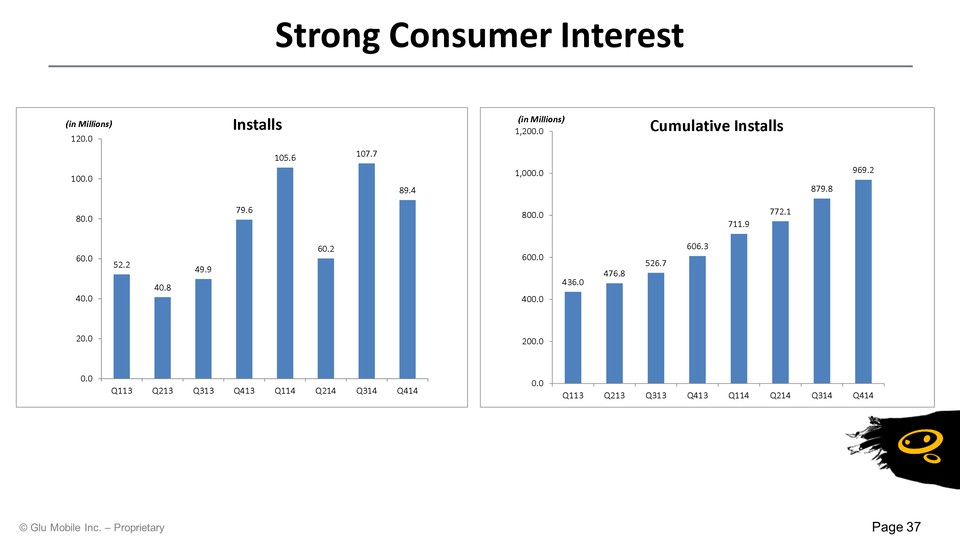 Strong Consumer Interest

(in Millions)
Installs

120.0
100.0
80.0
60.0
40.0
20.0
0.0

52.2
40.8
49.9
79.6
105.6
60.2
107.7
89.4

Q113 Q213 Q313 Q413 Q114 Q214 Q314 Q414

(in Millions)
Cumulative Installs

1,200.0
1,000.0
800.0
600.0
400.0
200.0
0.0

436.0
476.8
526.7
606.3
711.9
772.1
879.8
969.2

Q113 Q213 Q313 Q413 Q114 Q214 Q314 Q414

© Glu Mobile Inc. – Proprietary

Page 37